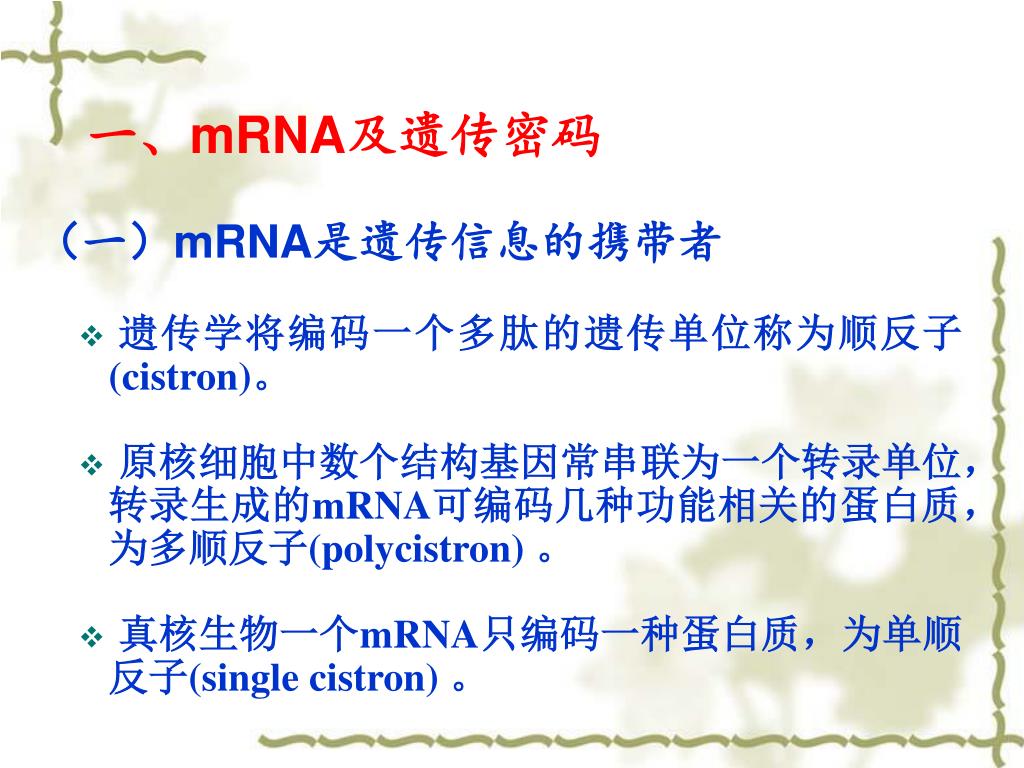 一、mRNA及遗传密码

（一）mRNA是遗传信息的携带者

❖ 遗传学将编码一个多肽的遗传单位称为顺反子(cistron)。

❖ 原核细胞中数个结构基因常串联为一个转录单位，转录生成的mRNA可编码几种功能相关的蛋白质，为多顺反子(polycistron) 。

❖ 真核生物一个mRNA只编码一种蛋白质，为单顺反子(single cistron) 。